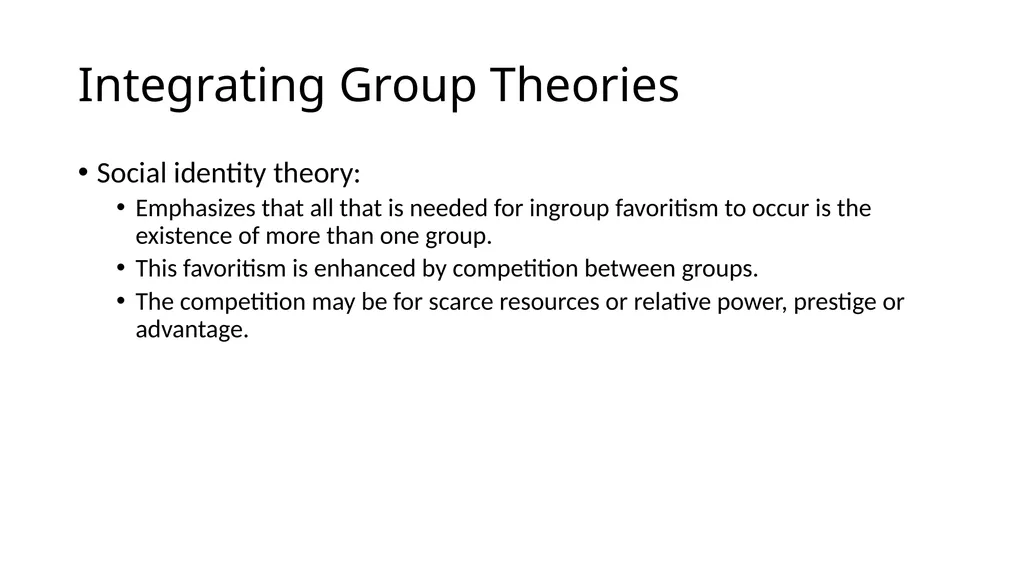 Integrating Group Theories

• Social identity theory:
  • Emphasizes that all that is needed for ingroup favoritism to occur is the existence of more than one group.
  • This favoritism is enhanced by competition between groups.
  • The competition may be for scarce resources or relative power, prestige or advantage.